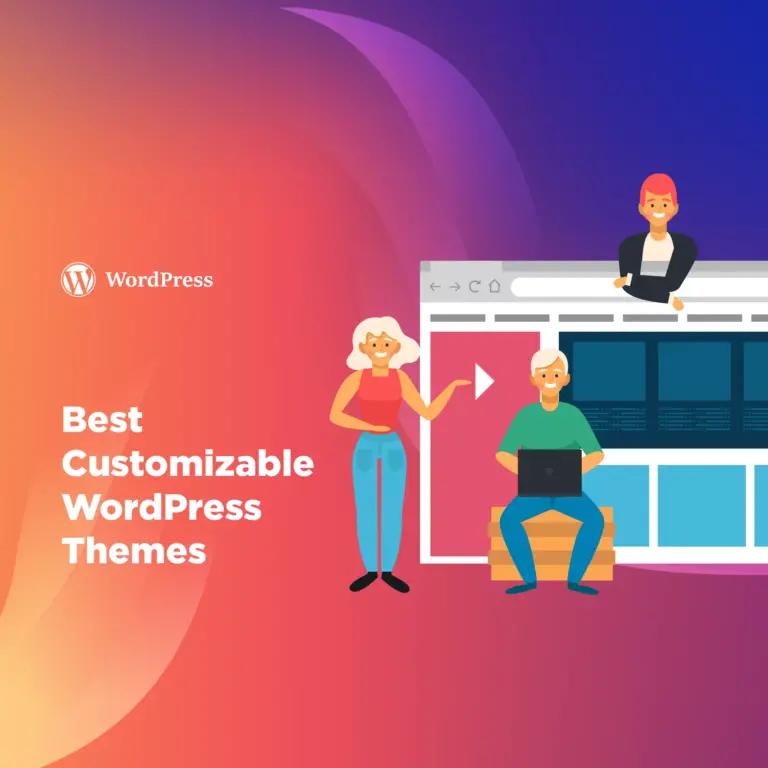 WordPress

Best Customizable WordPress Themes